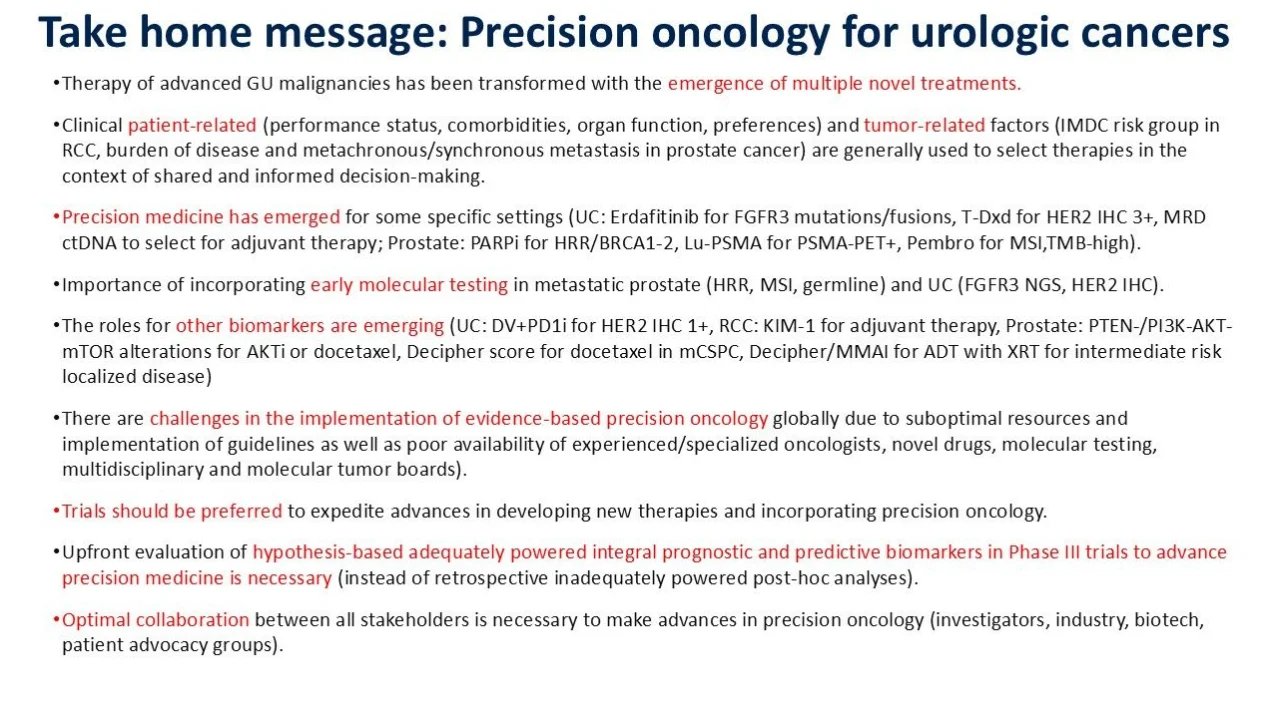 Take home message: Precision oncology for urologic cancers

•Therapy of advanced GU malignancies has been transformed with the emergence of multiple novel treatments.

•Clinical patient-related (performance status, comorbidities, organ function, preferences) and tumor-related factors (IMDC risk group in RCC, burden of disease and metachronous/synchronous metastasis in prostate cancer) are generally used to select therapies in the context of shared and informed decision-making.

•Precision medicine has emerged for some specific settings (UC: Erdafitinib for FGFR3 mutations/fusions, T-Dxd for HER2 IHC 3+, MRD ctDNA to select for adjuvant therapy; Prostate: PARPi for HRR/BRCA1-2, Lu-PSMA for PSMA-PET+, Pembro for MSI,TMB-high).

•Importance of incorporating early molecular testing in metastatic prostate (HRR, MSI, germline) and UC (FGFR3 NGS, HER2 IHC).

•The roles for other biomarkers are emerging (UC: DV+PD1i for HER2 IHC 1+, RCC: KIM-1 for adjuvant therapy, Prostate: PTEN-/PI3K-AKT-mTOR alterations for AKTi or docetaxel, Decipher score for docetaxel in mCSPC, Decipher/MMAI for ADT with XRT for intermediate risk localized disease)

•There are challenges in the implementation of evidence-based precision oncology globally due to suboptimal resources and implementation of guidelines as well as poor availability of experienced/specialized oncologists, novel drugs, molecular testing, multidisciplinary and molecular tumor boards).

•Trials should be preferred to expedite advances in developing new therapies and incorporating precision oncology.

•Upfront evaluation of hypothesis-based adequately powered integral prognostic and predictive biomarkers in Phase III trials to advance precision medicine is necessary (instead of retrospective inadequately powered post-hoc analyses).

•Optimal collaboration between all stakeholders is necessary to make advances in precision oncology (investigators, industry, biotech, patient advocacy groups).